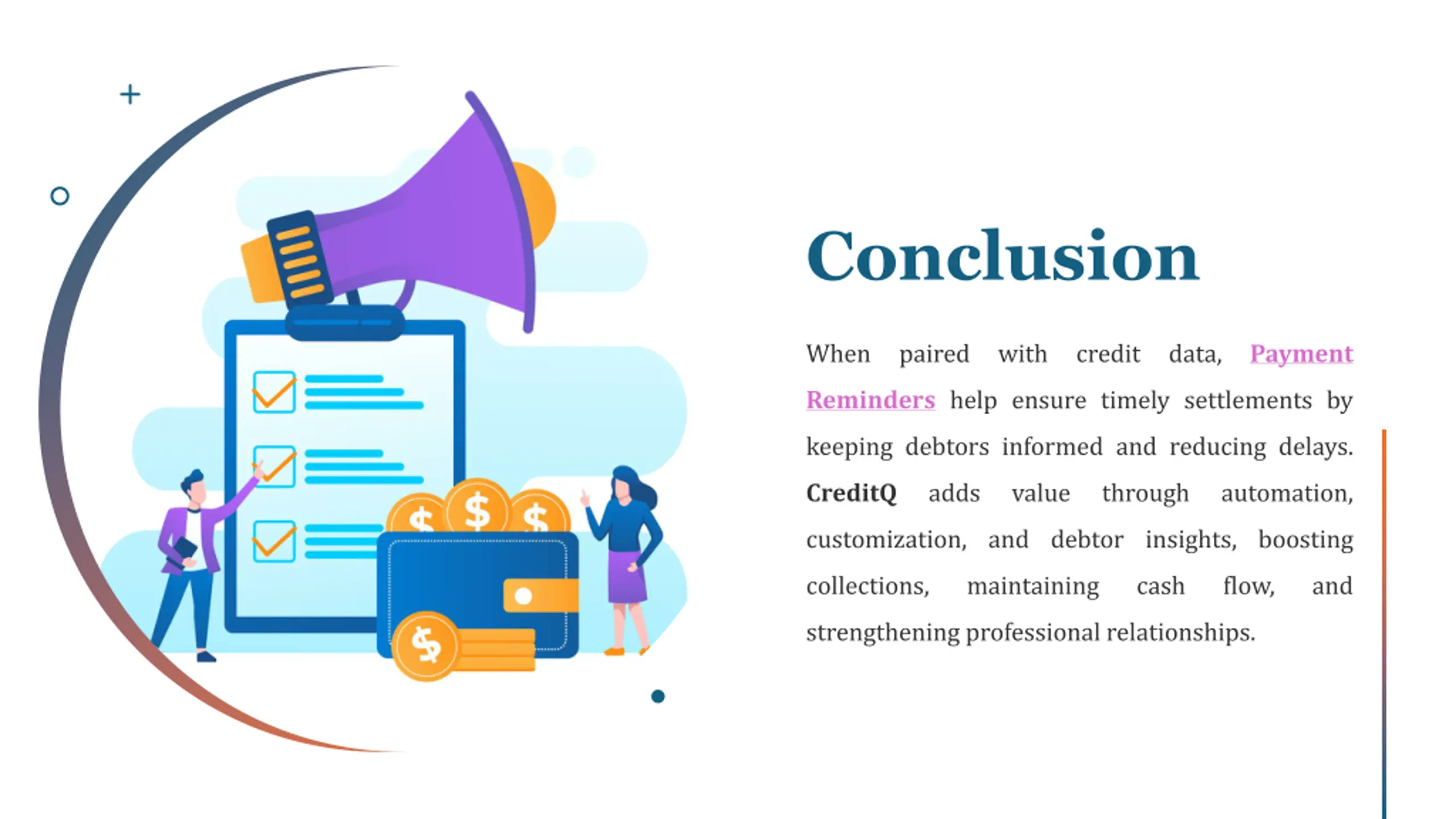 Conclusion

When paired with credit data, Payment Reminders help ensure timely settlements by keeping debtors informed and reducing delays. CreditQ adds value through automation, customization, and debtor insights, boosting collections, maintaining cash flow, and strengthening professional relationships.